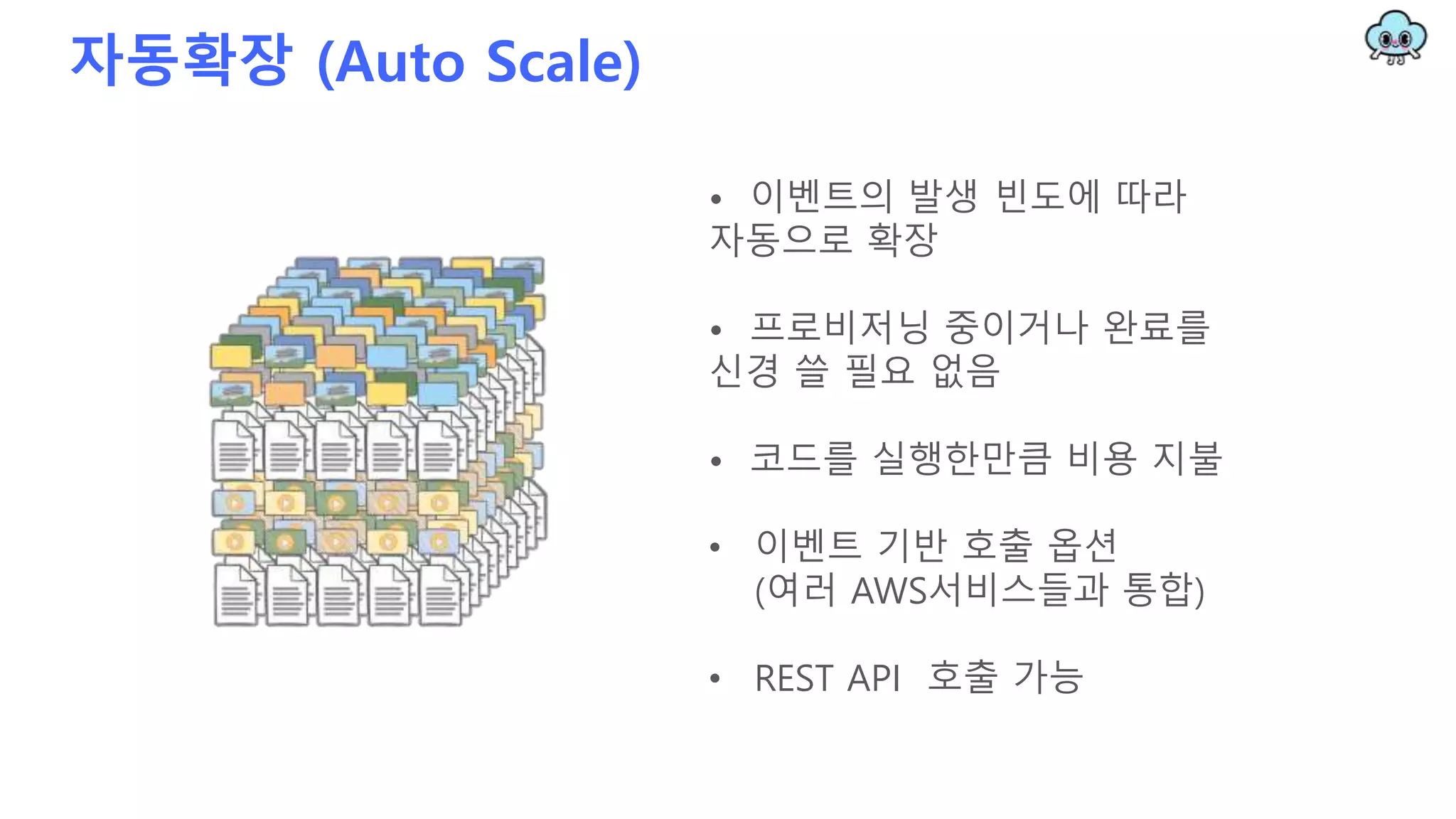 자동확장 (Auto Scale)

• 이벤트의 발생 빈도에 따라 자동으로 확장

• 프로비저닝 중이거나 완료를 신경 쓸 필요 없음

• 코드를 실행한만큼 비용 지불

• 이벤트 기반 호출 옵션 (여러 AWS서비스들과 통합)

• REST API 호출 가능